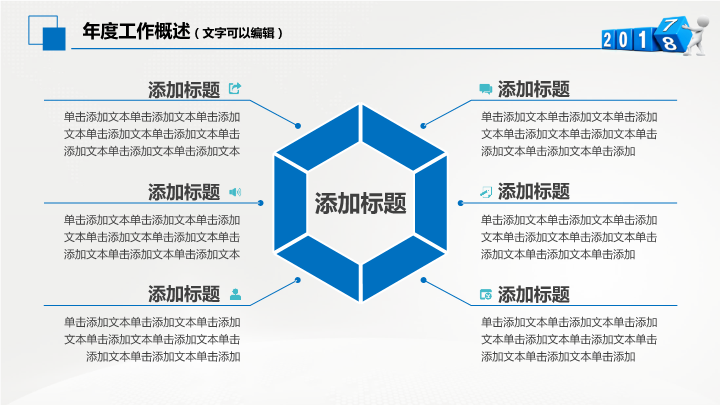 年度工作概述（文字可以编辑）

2017 8

添加标题

单击添加文本单击添加文本单击添加文本单击添加文本单击添加文本单击添加文本单击添加文本单击添加文本

添加标题

单击添加文本单击添加文本单击添加文本单击添加文本单击添加文本单击添加文本单击添加文本单击添加文本

添加标题

单击添加文本单击添加文本单击添加文本单击添加文本单击添加文本单击添加文本单击添加文本单击添加

添加标题

添加标题

单击添加文本单击添加文本单击添加文本单击添加文本单击添加文本单击添加文本单击添加文本单击添加

添加标题

单击添加文本单击添加文本单击添加文本单击添加文本单击添加文本单击添加文本单击添加文本单击添加

添加标题

单击添加文本单击添加文本单击添加文本单击添加文本单击添加文本单击添加文本单击添加文本单击添加